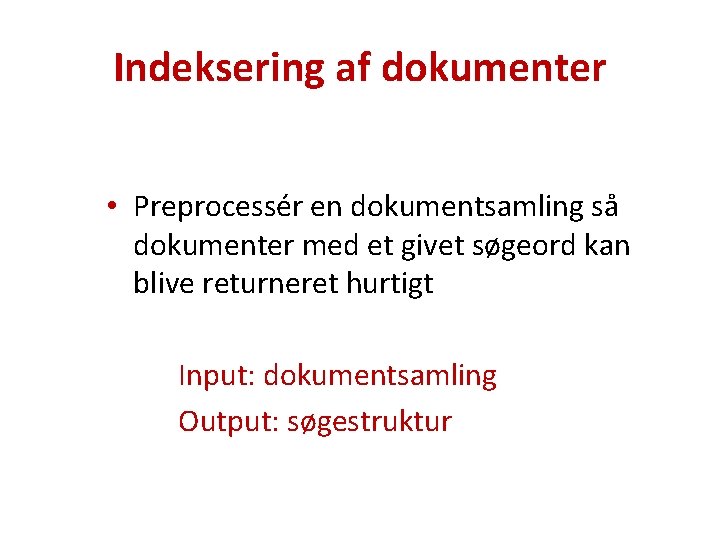 Indeksering af dokumenter

• Preprocessér en dokumentsamling så dokumenter med et givet søgeord kan blive returneret hurtigt

Input: dokumentsamling

Output: søgestruktur